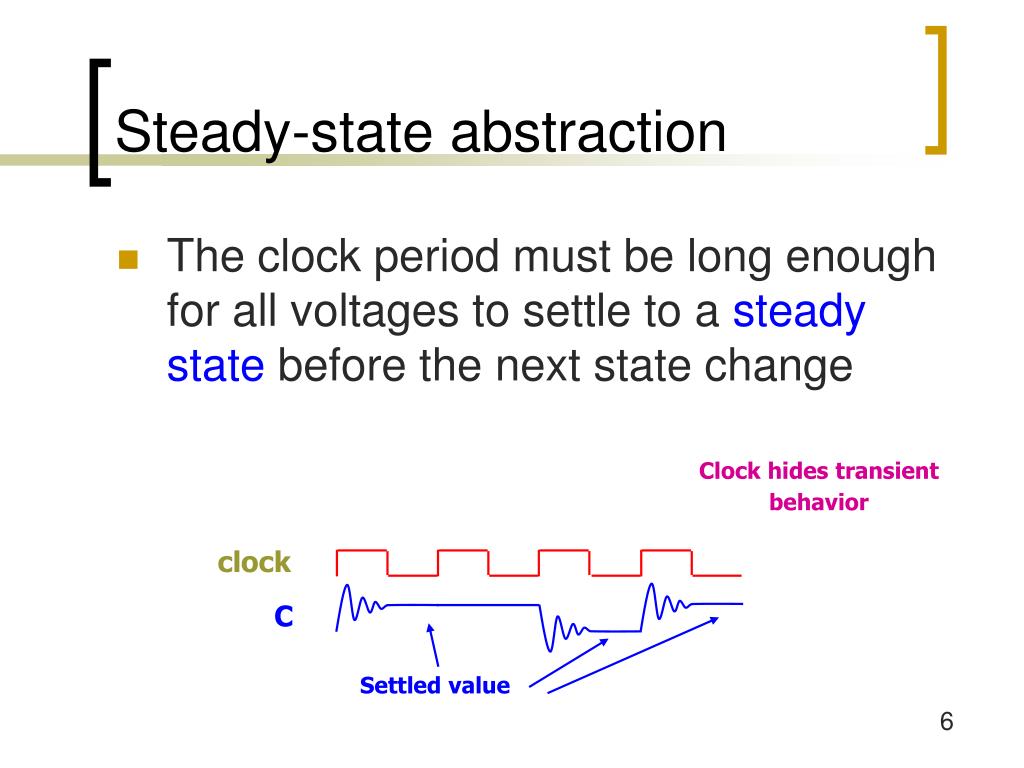 Steady-state abstraction

The clock period must be long enough for all voltages to settle to a steady state before the next state change

Clock hides transient behavior

clock

C

Settled value

6